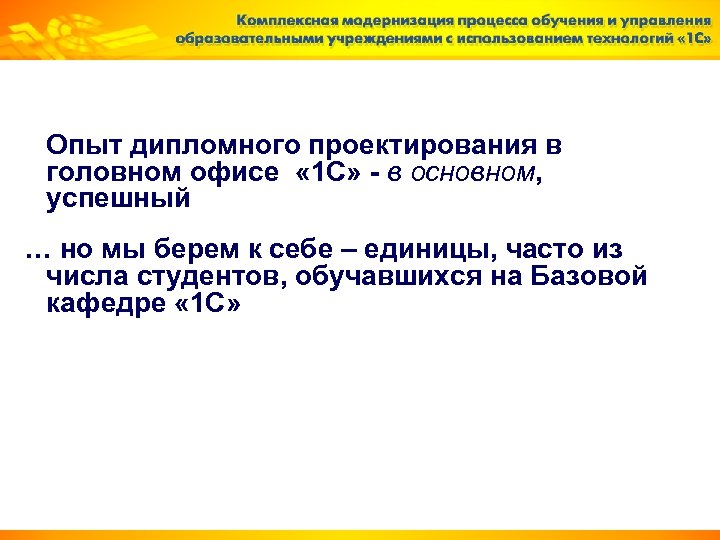 Комплексная модернизация процесса обучения и управления образовательными учреждениями с использованием технологий «1С»

Опыт дипломного проектирования в головном офисе «1С» - в основном, успешный

… но мы берем к себе – единицы, часто из числа студентов, обучавшихся на Базовой кафедре «1С»